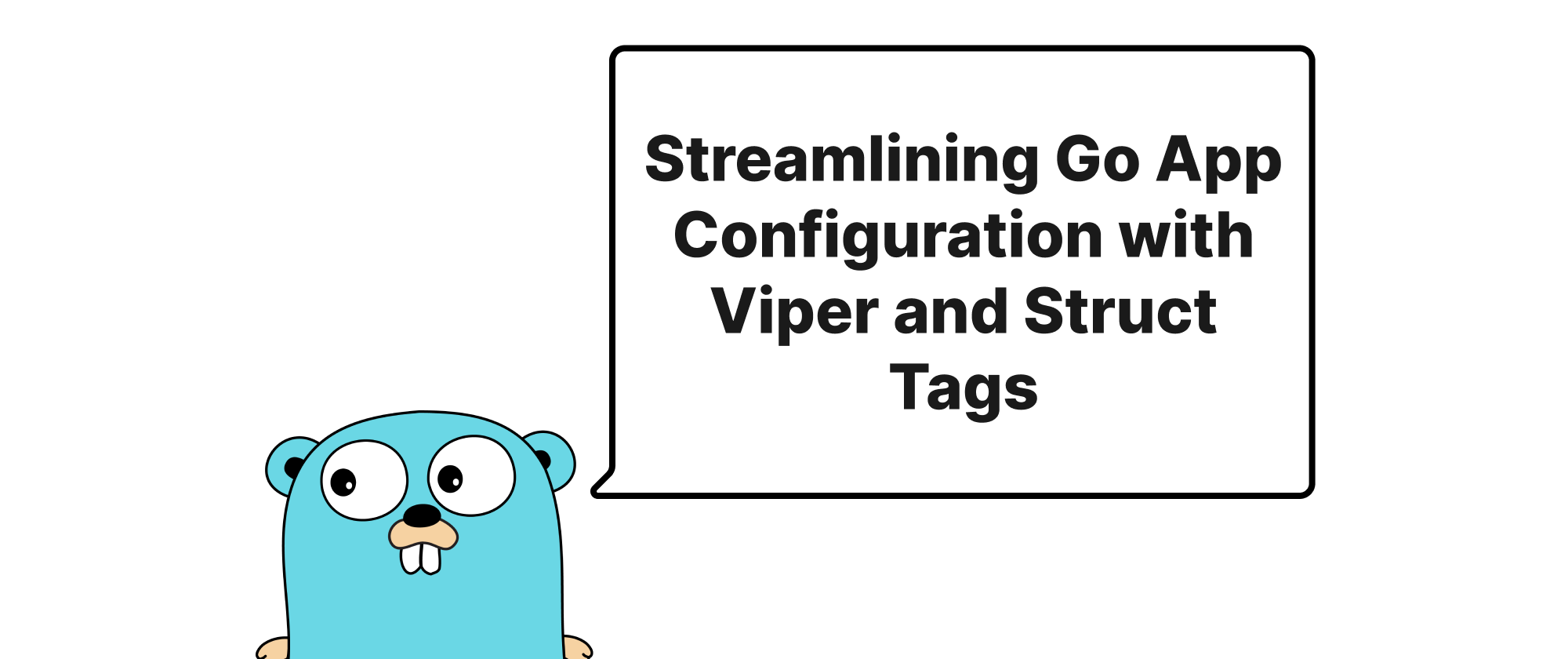 Streamlining Go App Configuration with Viper and Struct Tags